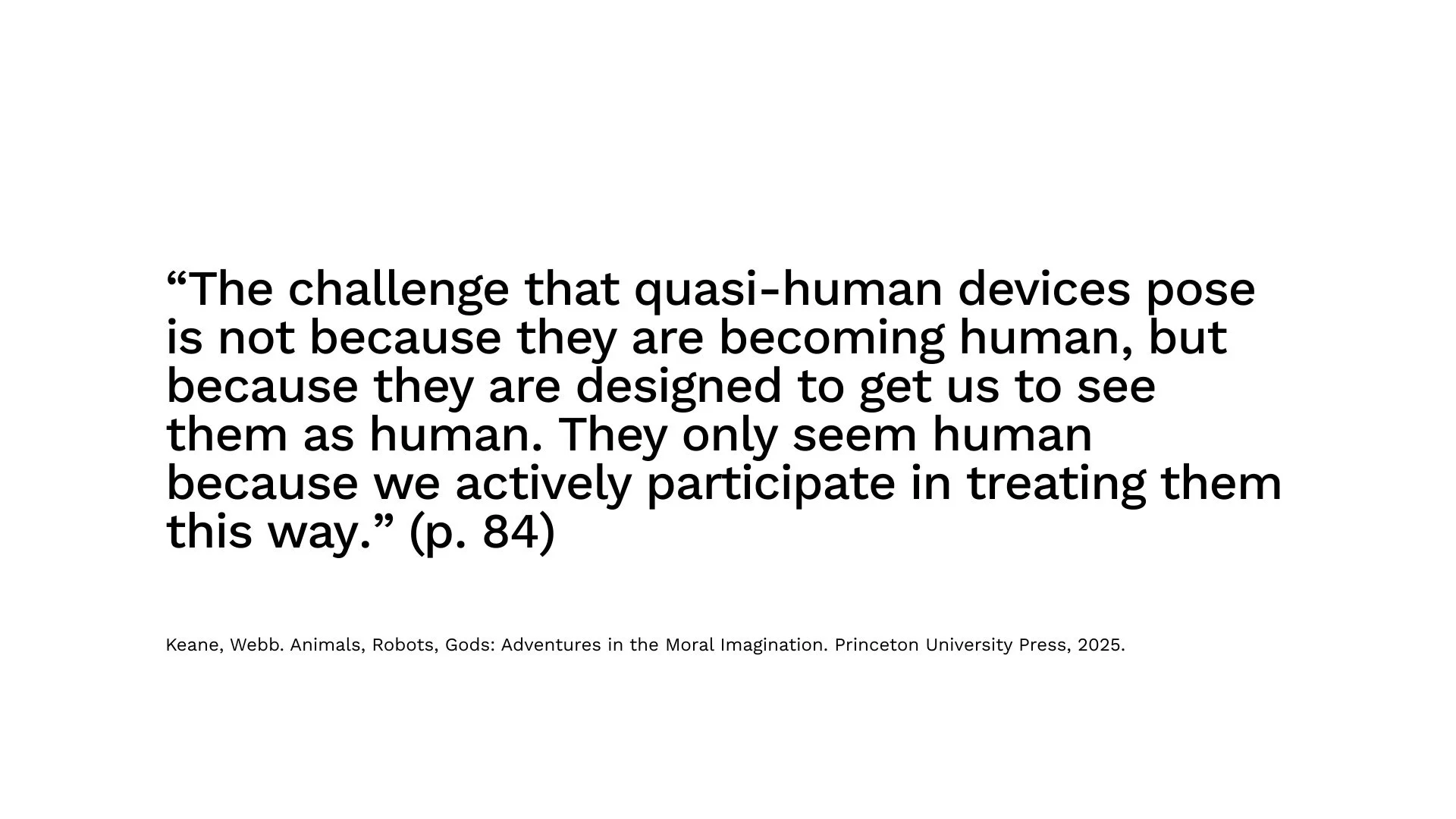 “The challenge that quasi-human devices pose is not because they are becoming human, but because they are designed to get us to see them as human. They only seem human because we actively participate in treating them this way.” (p. 84)

Keane, Webb. Animals, Robots, Gods: Adventures in the Moral Imagination. Princeton University Press, 2025.